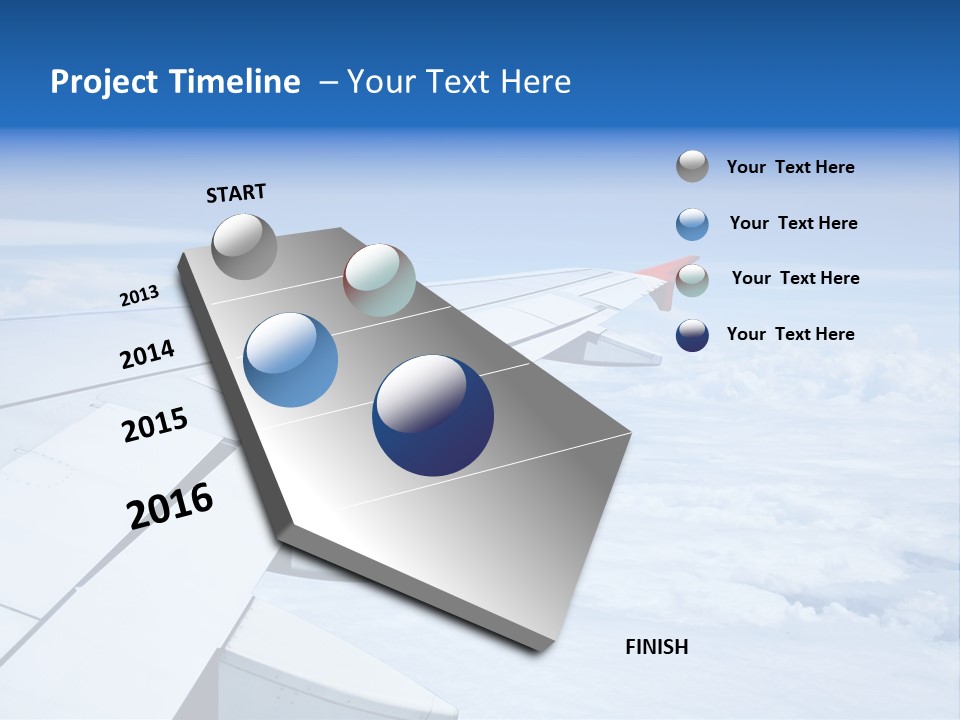 Project Timeline – Your Text Here

START

2013

2014

2015

2016

FINISH

Your Text Here

Your Text Here

Your Text Here

Your Text Here